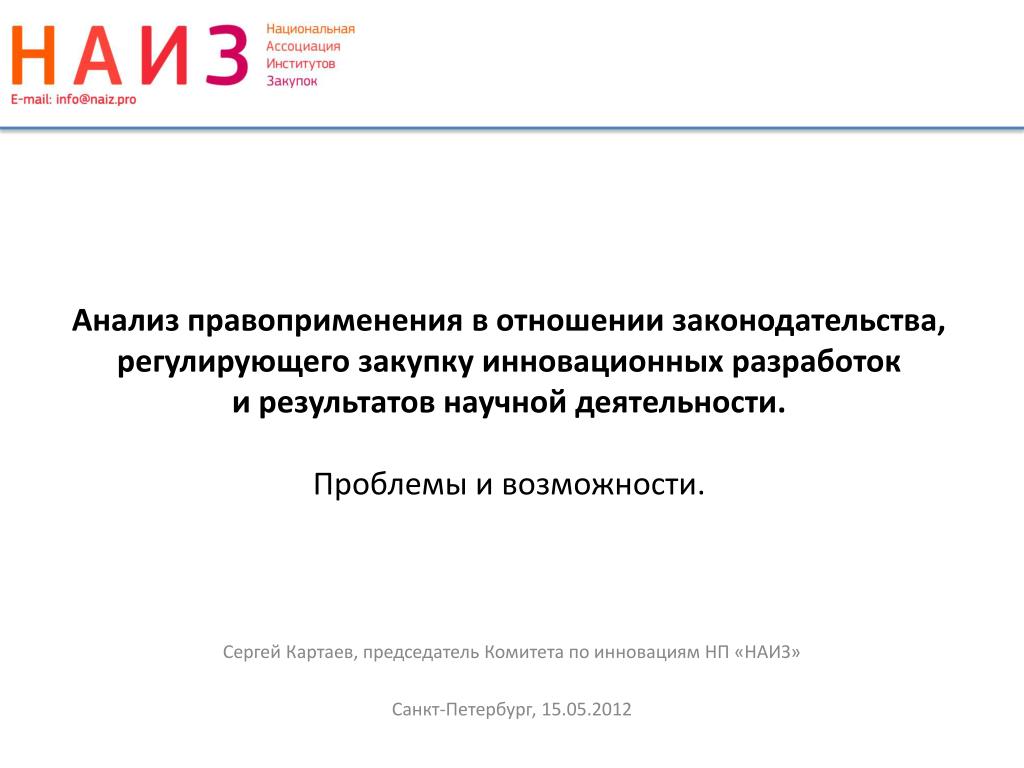 НАИЗ
Национальная Ассоциация Институтов Закупок
E-mail: info@naiz.pro

Анализ правоприменения в отношении законодательства, регулирующего закупку инновационных разработок и результатов научной деятельности.

Проблемы и возможности.

Сергей Картаев, председатель Комитета по инновациям НП «НАИЗ»

Санкт-Петербург, 15.05.2012